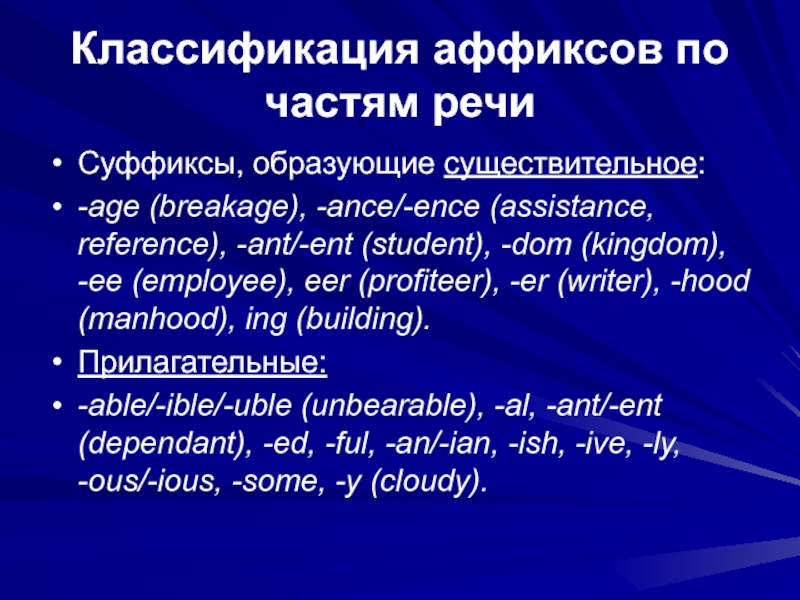 Классификация аффиксов по частям речи

• Суффиксы, образующие существительное:

• -age (breakage), -ance/-ence (assistance, reference), -ant/-ent (student), -dom (kingdom), -ee (employee), eer (profiteer), -er (writer), -hood (manhood), ing (building).

• Прилагательные:

• -able/-ible/-uble (unbearable), -al, -ant/-ent (dependant), -ed, -ful, -an/-ian, -ish, -ive, -ly, -ous/-ious, -some, -y (cloudy).